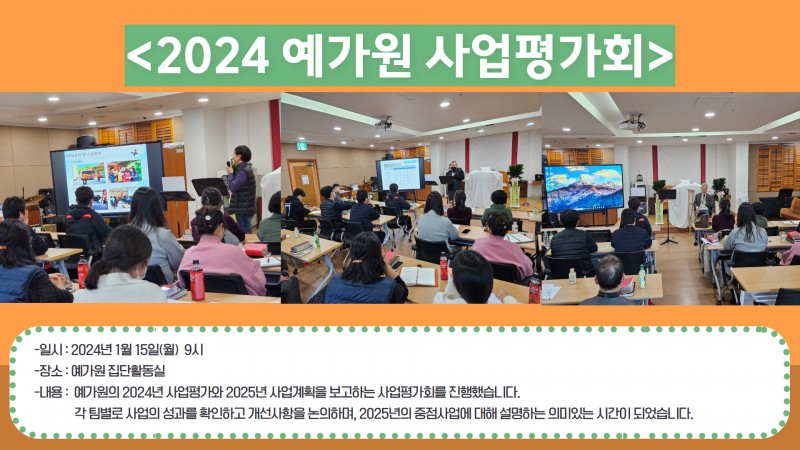 <2024 예가원 사업평가회>

-일시 : 2024년 1월 15일(월) 9시
-장소 : 예가원 집단활동실
-내용 : 예가원의 2024년 사업평가와 2025년 사업계획을 보고하는 사업평가회를 진행했습니다.
각 팀별로 사업의 성과를 확인하고 개선사항을 논의하며, 2025년의 중점사업에 대해 설명하는 의미있는 시간이 되었습니다.